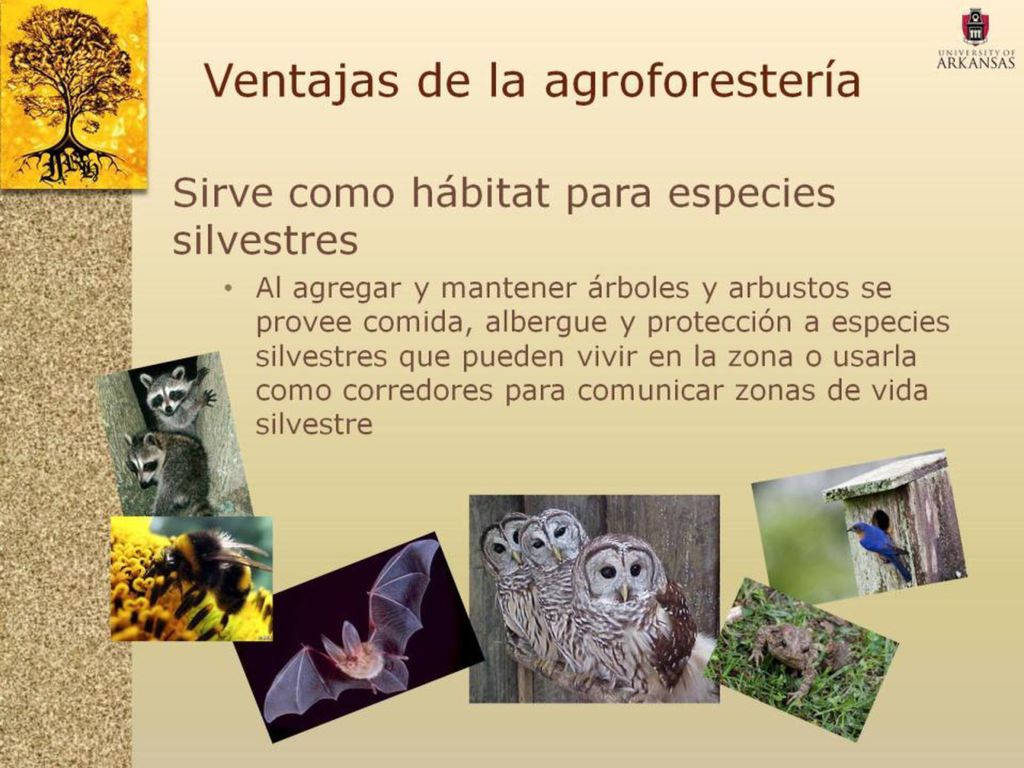 UNIVERSITY OF ARKANSAS

Ventajas de la agroforestería

Sirve como hábitat para especies silvestres

• Al agregar y mantener árboles y arbustos se provee comida, albergue y protección a especies silvestres que pueden vivir en la zona o usarla como corredores para comunicar zonas de vida silvestre